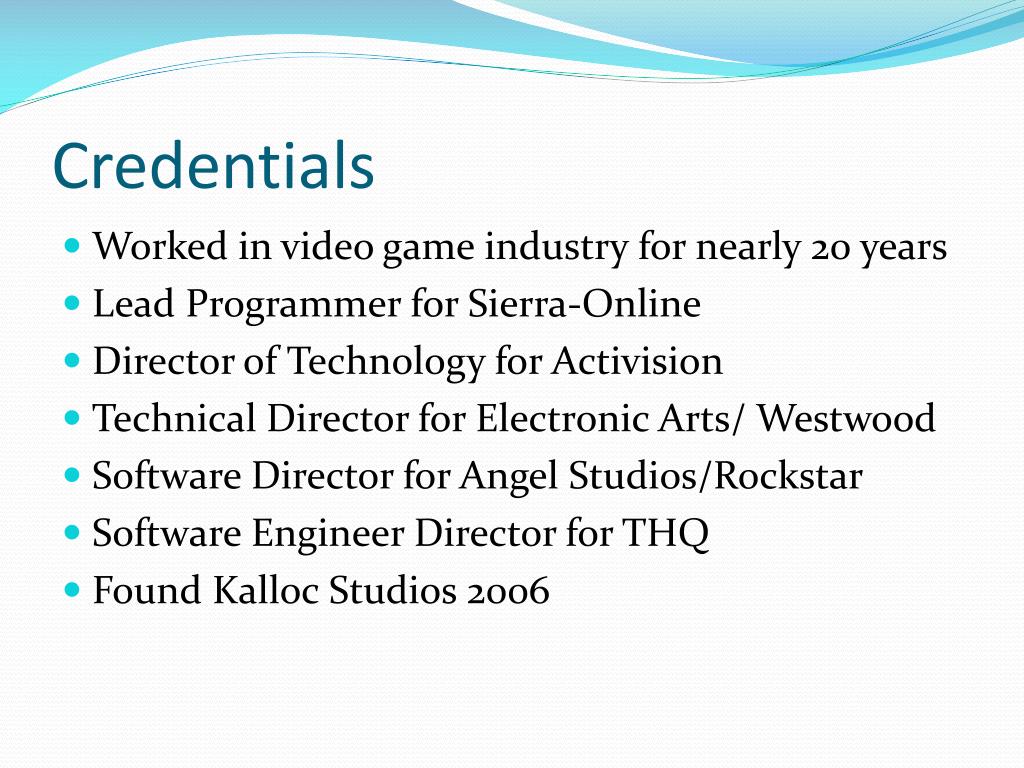 Credentials

- Worked in video game industry for nearly 20 years
- Lead Programmer for Sierra-Online
- Director of Technology for Activision
- Technical Director for Electronic Arts/ Westwood
- Software Director for Angel Studios/Rockstar
- Software Engineer Director for THQ
- Found Kalloc Studios 2006